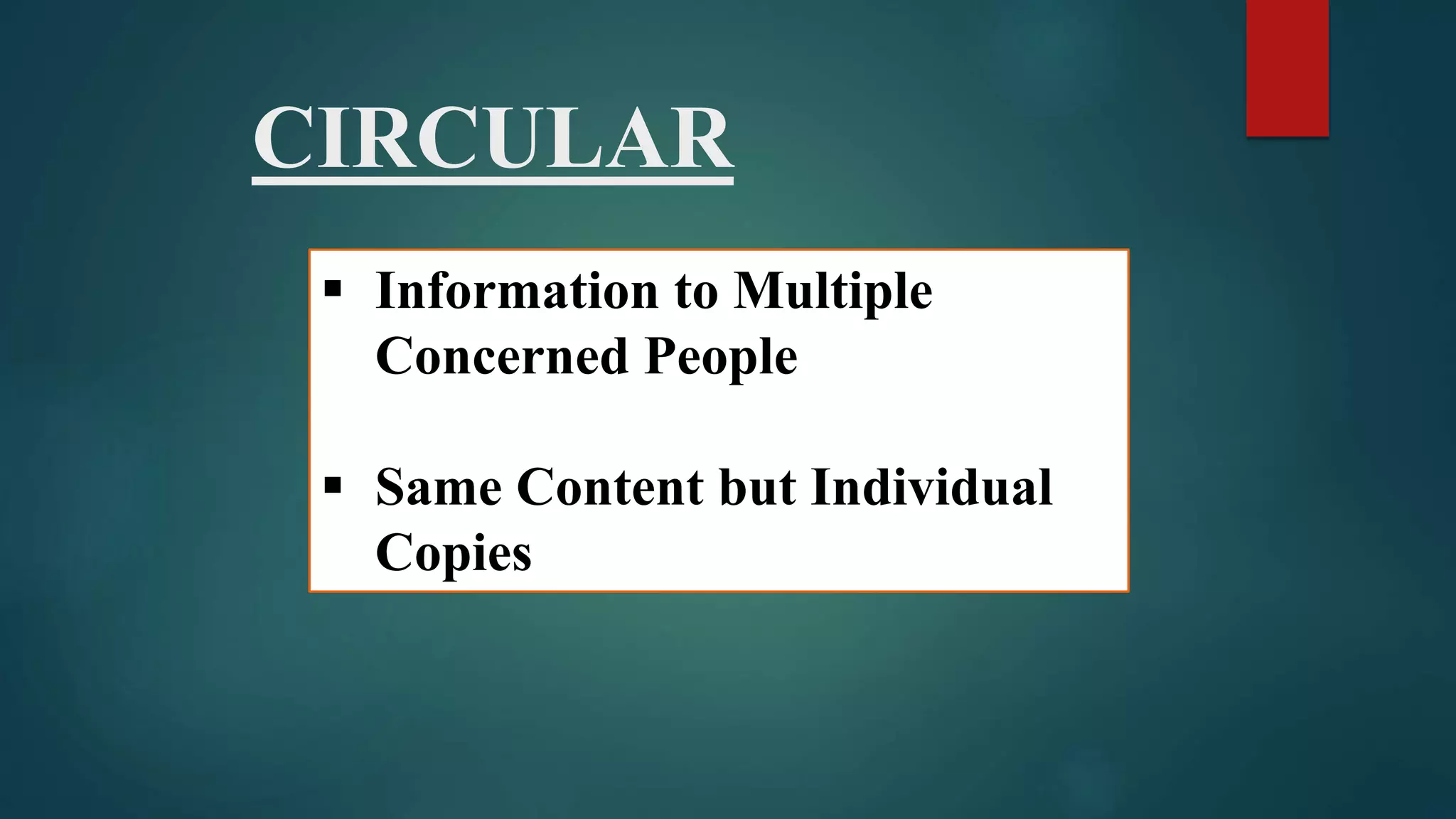 CIRCULAR

▪ Information to Multiple Concerned People

▪ Same Content but Individual Copies